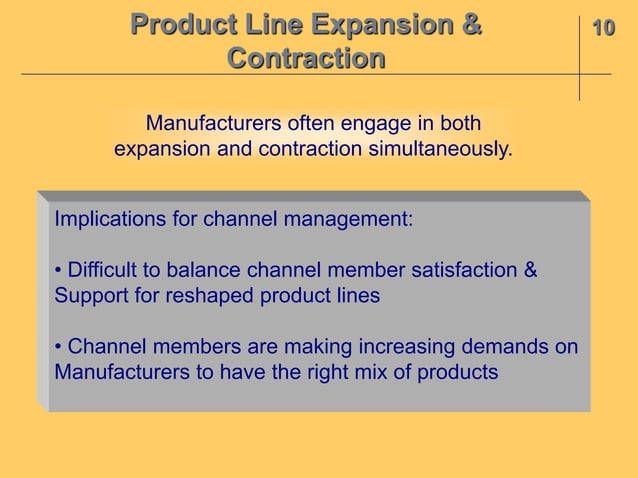 Product Line Expansion & Contraction

10

Manufacturers often engage in both expansion and contraction simultaneously.

Implications for channel management:

• Difficult to balance channel member satisfaction & Support for reshaped product lines

• Channel members are making increasing demands on Manufacturers to have the right mix of products